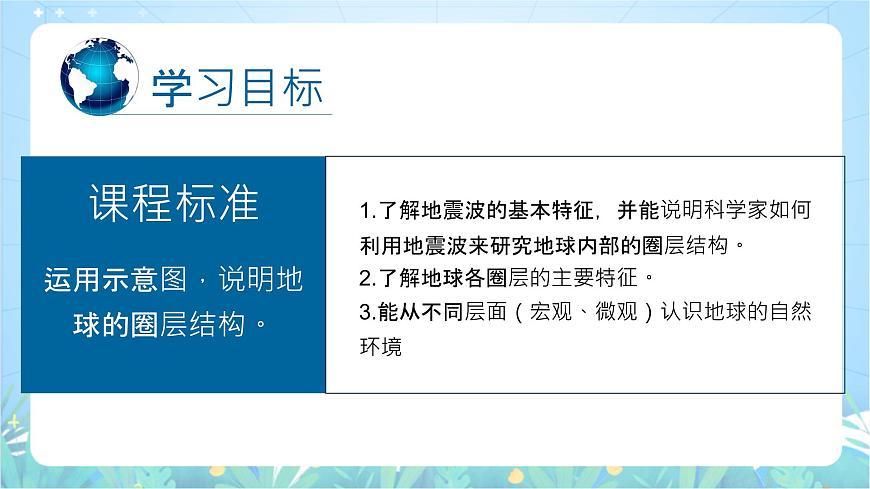 学习目标

课程标准

运用示意图，说明地球的圈层结构。

1.了解地震波的基本特征，并能说明科学家如何利用地震波来研究地球内部的圈层结构。
2.了解地球各圈层的主要特征。
3.能从不同层面（宏观、微观）认识地球的自然环境